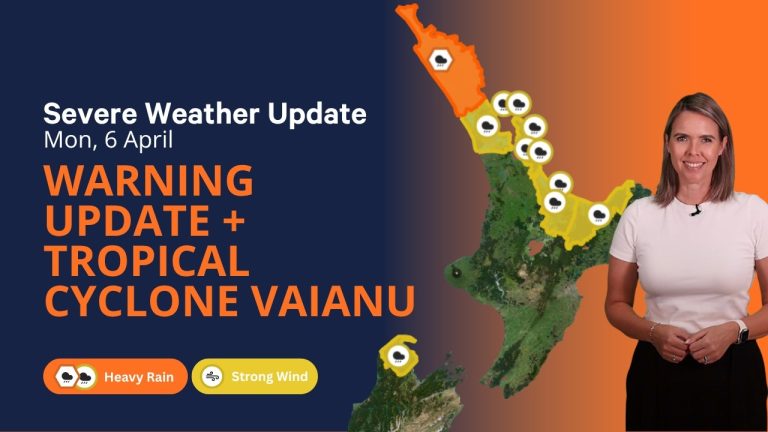 Severe Weather Update
Mon, 6 April

WARNING UPDATE + TROPICAL CYCLONE VAIANU

Heavy Rain

Strong Wind